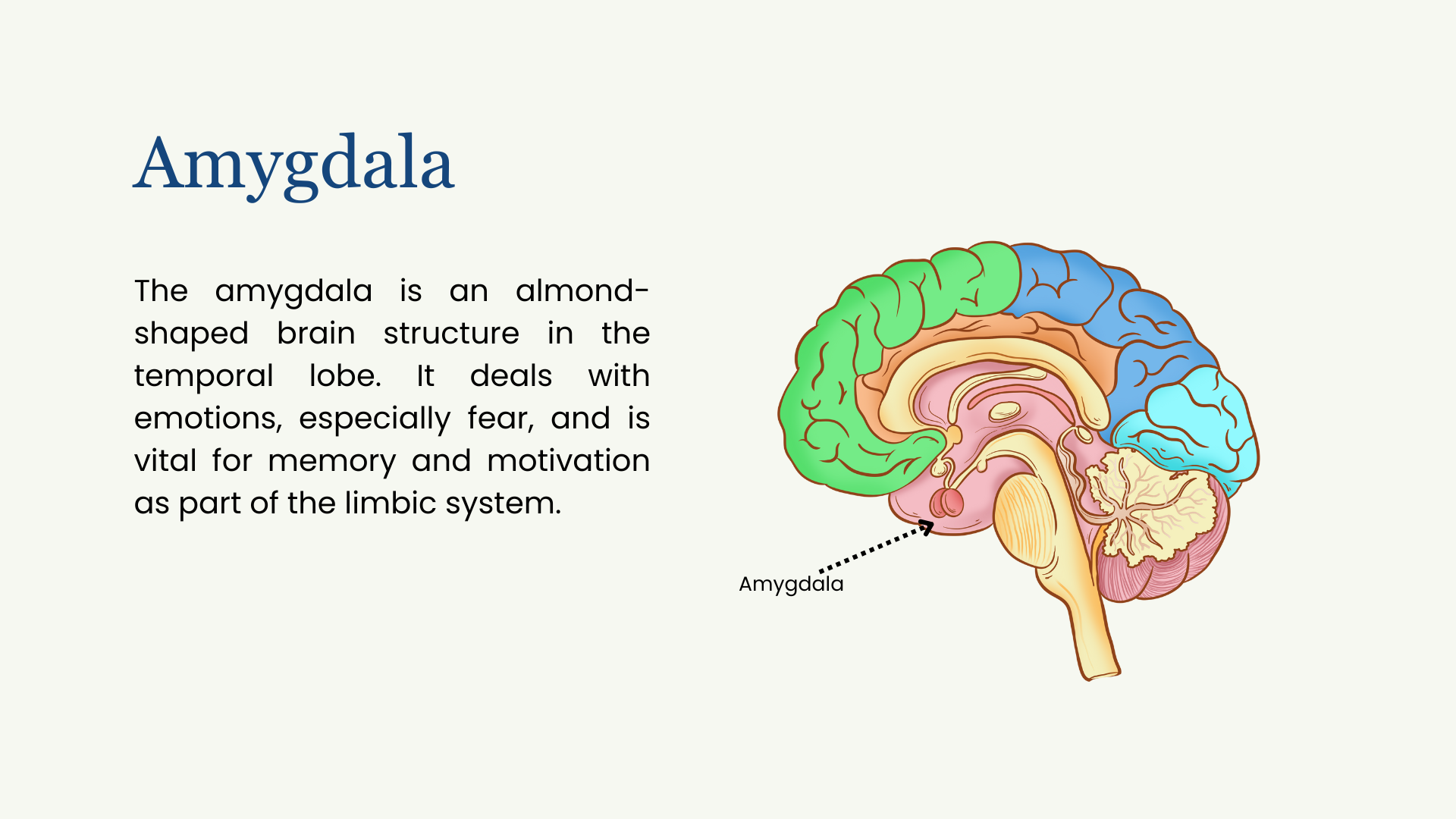 Amygdala

The amygdala is an almond-shaped brain structure in the temporal lobe. It deals with emotions, especially fear, and is vital for memory and motivation as part of the limbic system.

Amygdala